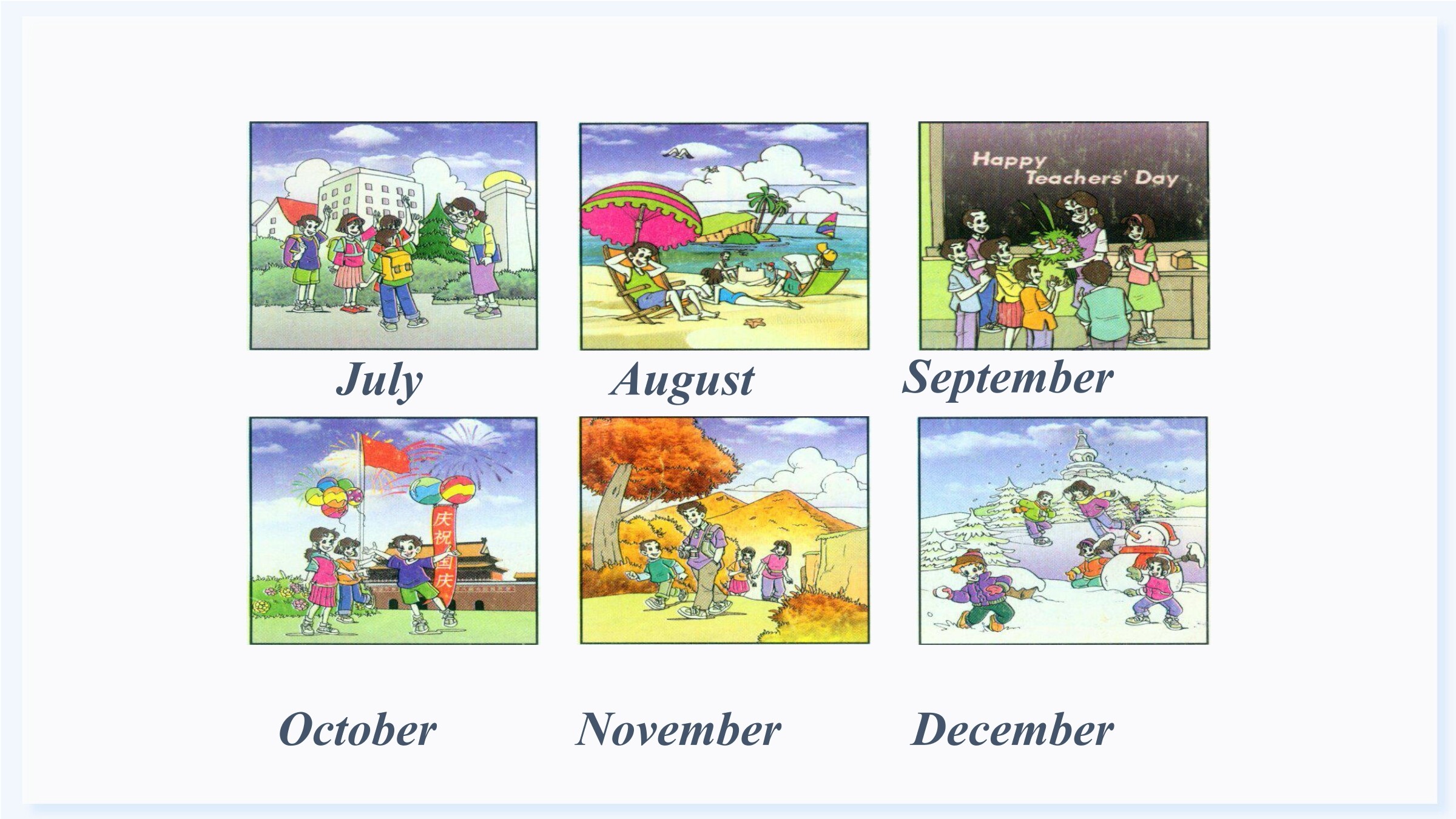 Happy Teachers' Day

July

August

September

庆祝国庆

October

November

December